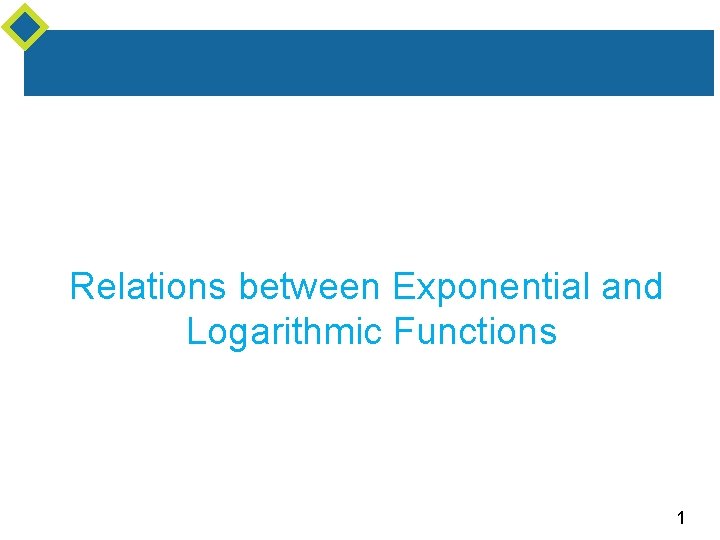 Relations between Exponential and Logarithmic Functions

1